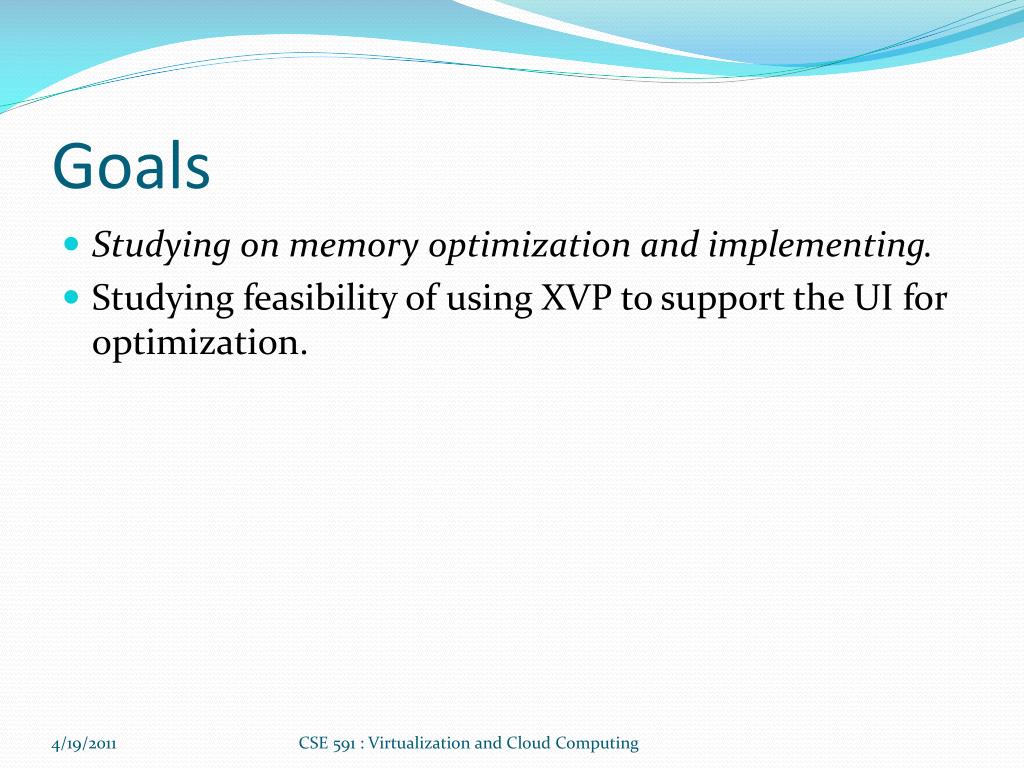 Goals

Studying on memory optimization and implementing.

Studying feasibility of using XVP to support the UI for optimization.

4/19/2011

CSE 591 : Virtualization and Cloud Computing